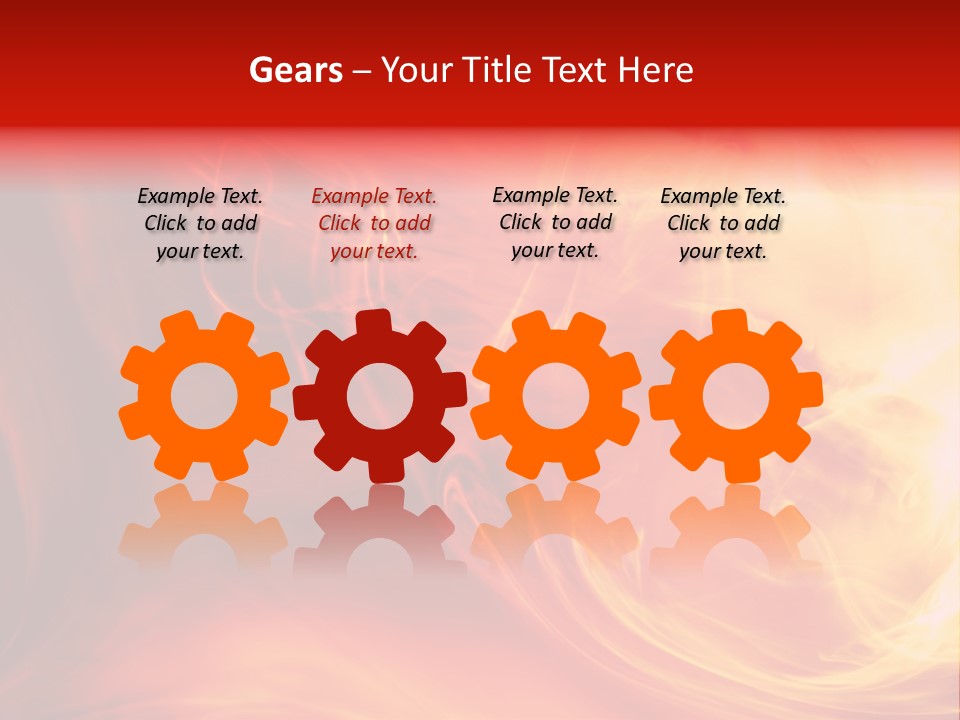 Gears – Your Title Text Here

Example Text. Click to add your text.

Example Text. Click to add your text.

Example Text. Click to add your text.

Example Text. Click to add your text.